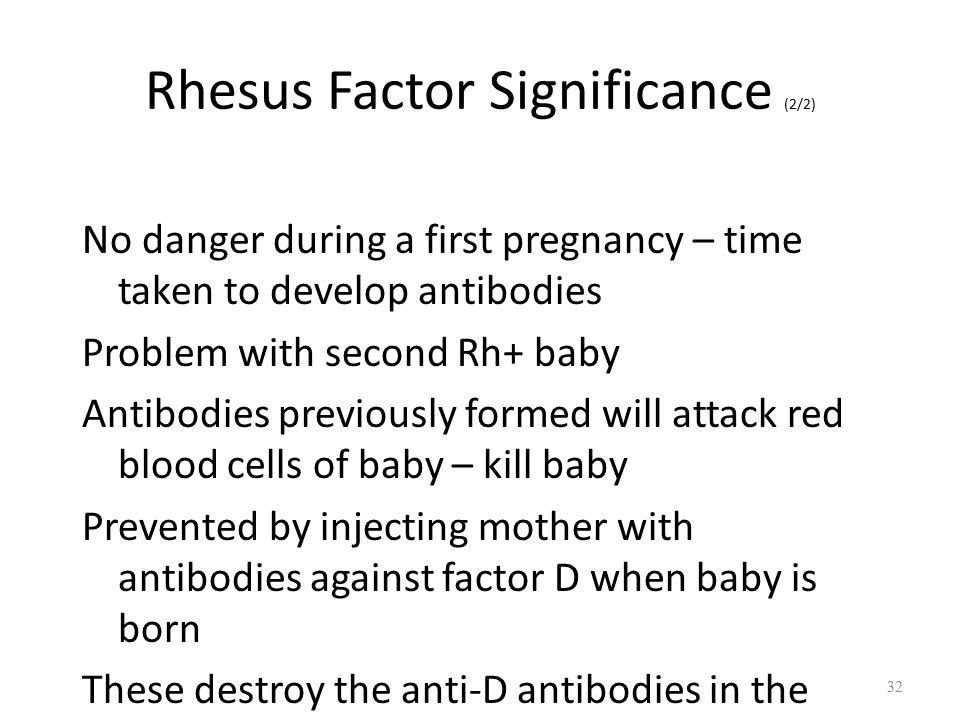 Rhesus Factor Significance (2/2)

No danger during a first pregnancy – time taken to develop antibodies

Problem with second Rh+ baby

Antibodies previously formed will attack red blood cells of baby – kill baby

Prevented by injecting mother with antibodies against factor D when baby is born

These destroy the anti-D antibodies in the

32